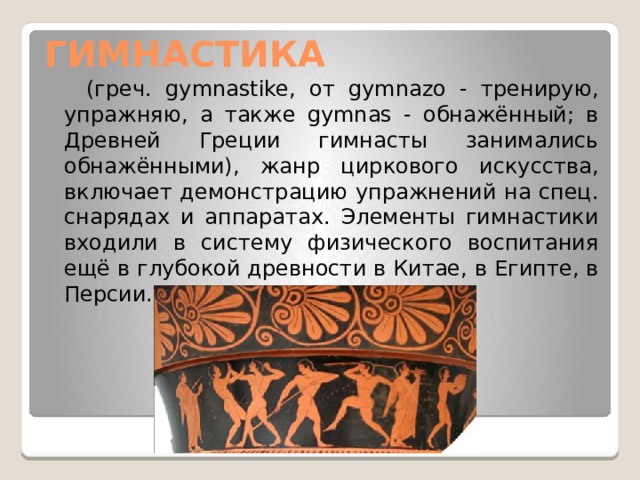 ГИМНАСТИКА

(греч. gymnastike, от gymnazo - тренирую, упражняю, а также gymnas - обнажённый; в Древней Греции гимнасты занимались обнажёнными), жанр циркового искусства, включает демонстрацию упражнений на спец. снарядах и аппаратах. Элементы гимнастики входили в систему физического воспитания ещё в глубокой древности в Китае, в Египте, в Персии.